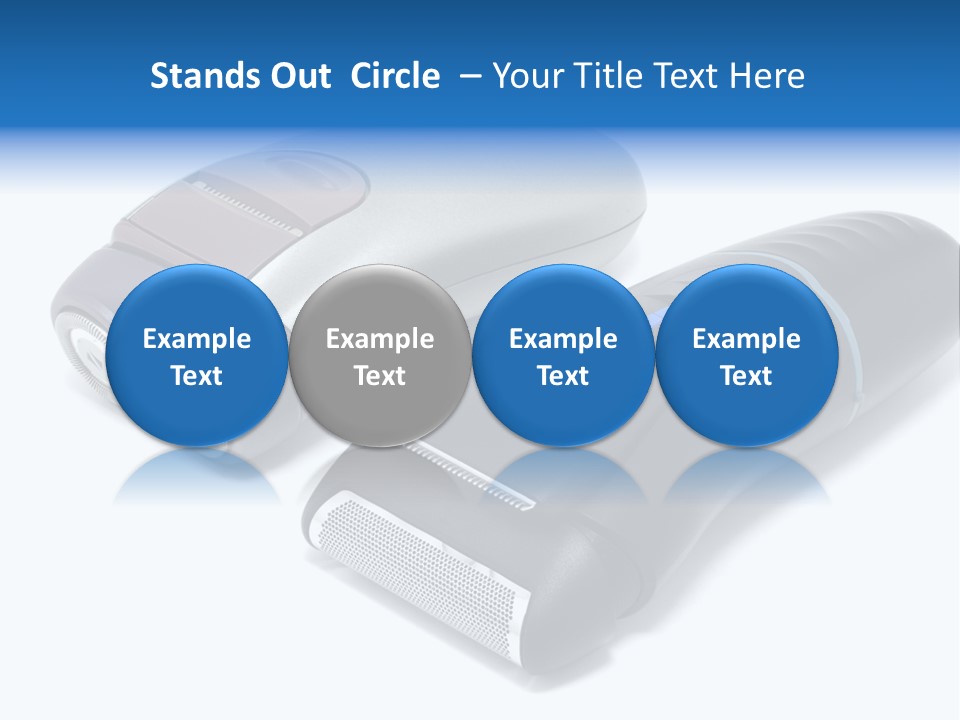 Stands Out Circle – Your Title Text Here

Example Text

Example Text

Example Text

Example Text